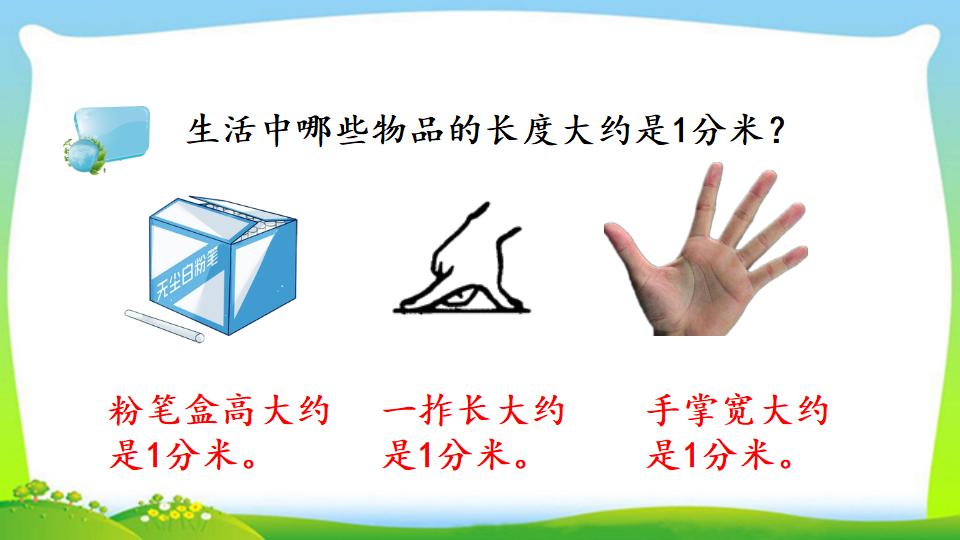 生活中哪些物品的长度大约是1分米？

无尘白粉笔

粉笔盒高大约是1分米。

一拃长大约是1分米。

手掌宽大约是1分米。